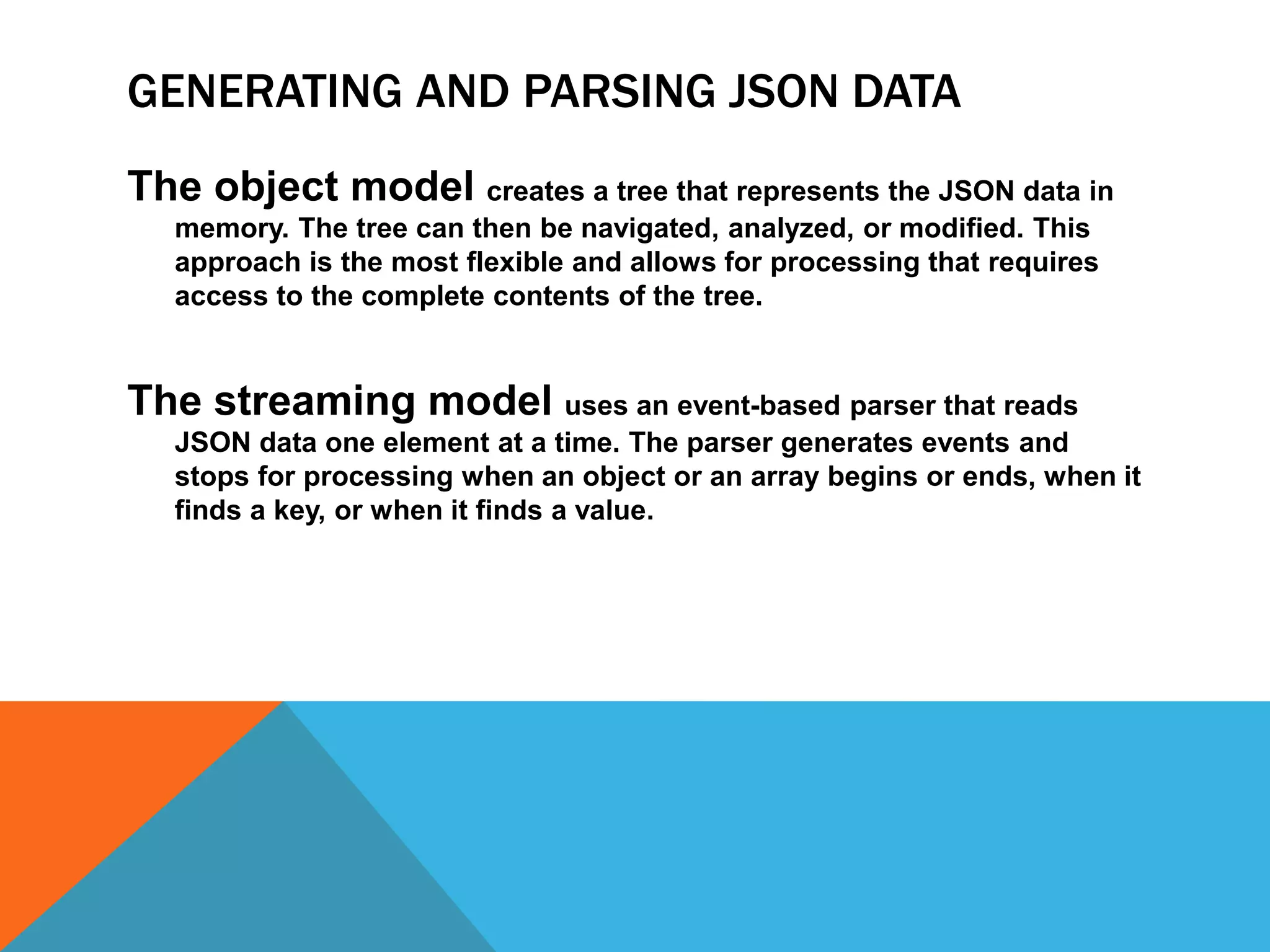 GENERATING AND PARSING JSON DATA

The object model creates a tree that represents the JSON data in memory. The tree can then be navigated, analyzed, or modified. This approach is the most flexible and allows for processing that requires access to the complete contents of the tree.

The streaming model uses an event-based parser that reads JSON data one element at a time. The parser generates events and stops for processing when an object or an array begins or ends, when it finds a key, or when it finds a value.